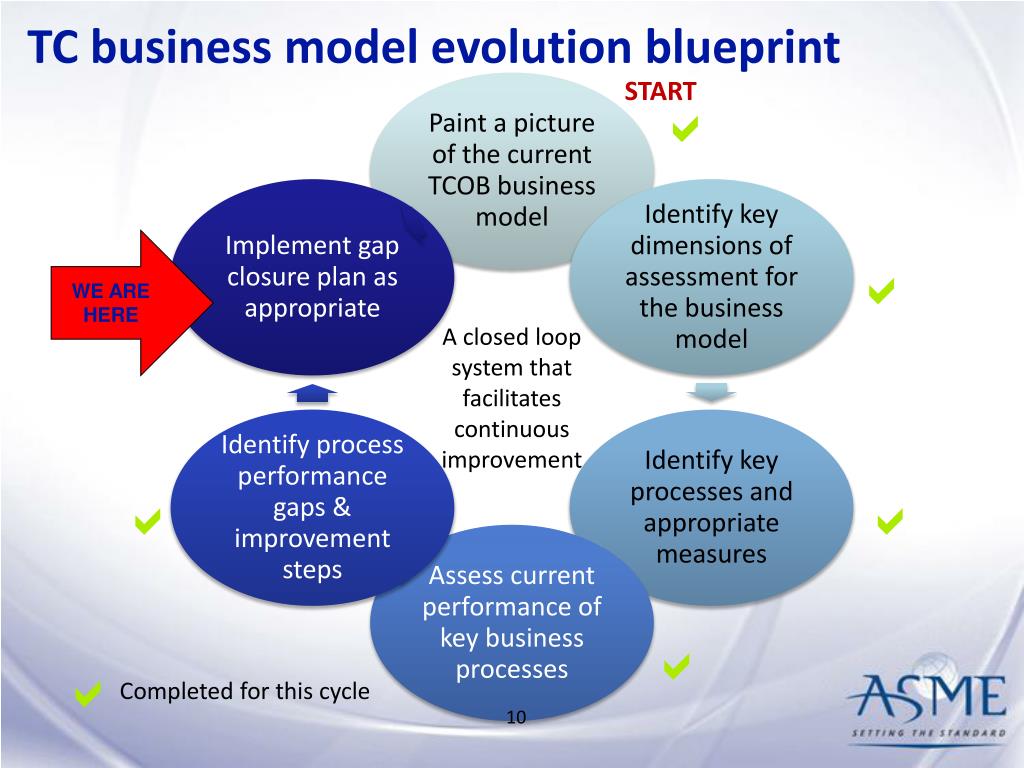 TC business model evolution blueprint

START

Paint a picture of the current TCOB business model

Identify key dimensions of assessment for the business model

Identify key processes and appropriate measures

Assess current performance of key business processes

Identify process performance gaps & improvement steps

Implement gap closure plan as appropriate

WE ARE HERE

A closed loop system that facilitates continuous improvement

Completed for this cycle

10

ASME
SETTING THE STANDARD